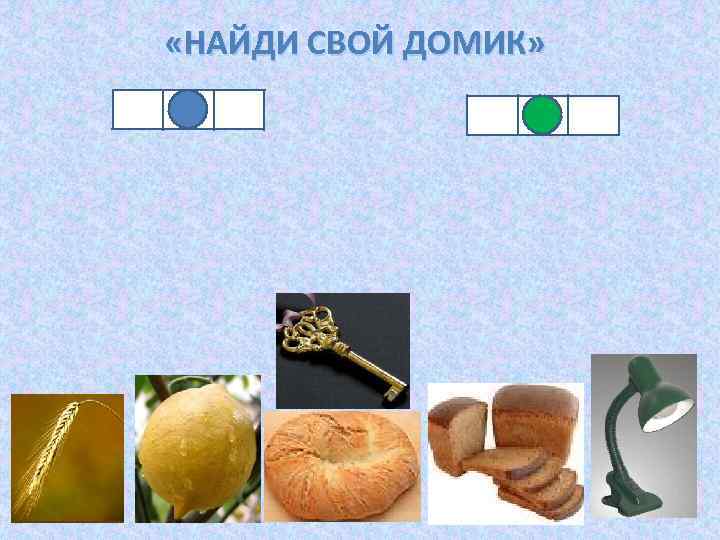 «НАЙДИ СВОЙ ДОМИК»